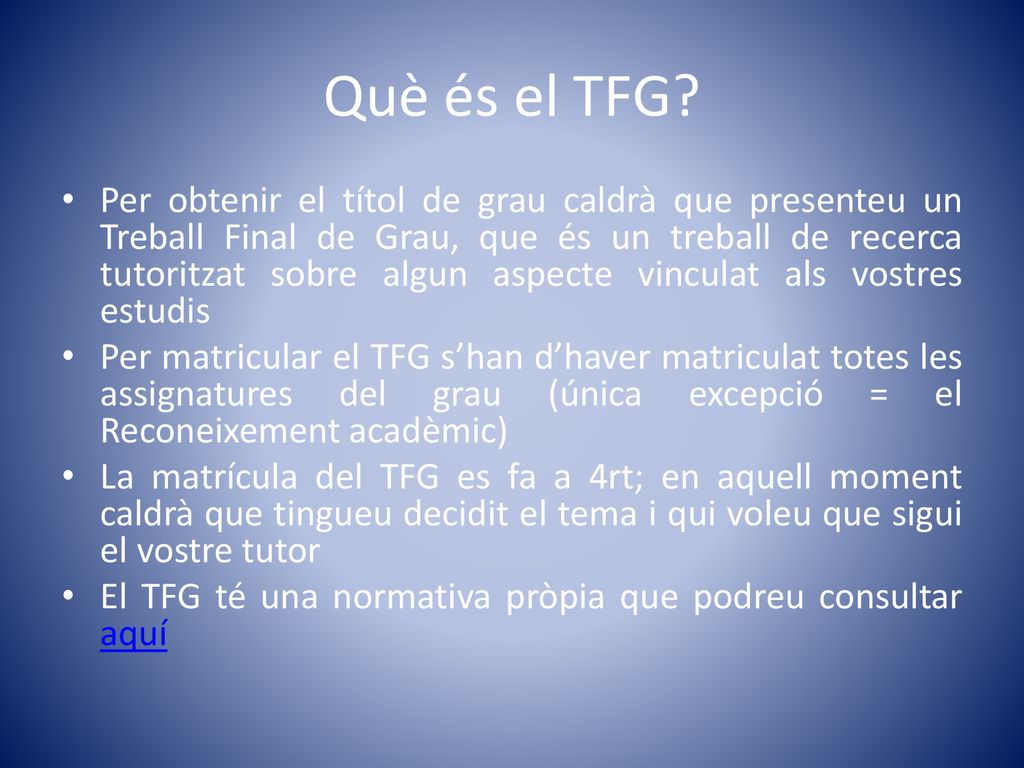 Què és el TFG?

• Per obtenir el títol de grau caldrà que presenteu un Treball Final de Grau, que és un treball de recerca tutoritzat sobre algun aspecte vinculat als vostres estudis
• Per matricular el TFG s'han d'haver matriculat totes les assignatures del grau (única excepció = el Reconeixement acadèmic)
• La matrícula del TFG es fa a 4rt; en aquell moment caldrà que tingueu decidit el tema i qui voleu que sigui el vostre tutor
• El TFG té una normativa pròpia que podreu consultar aquí